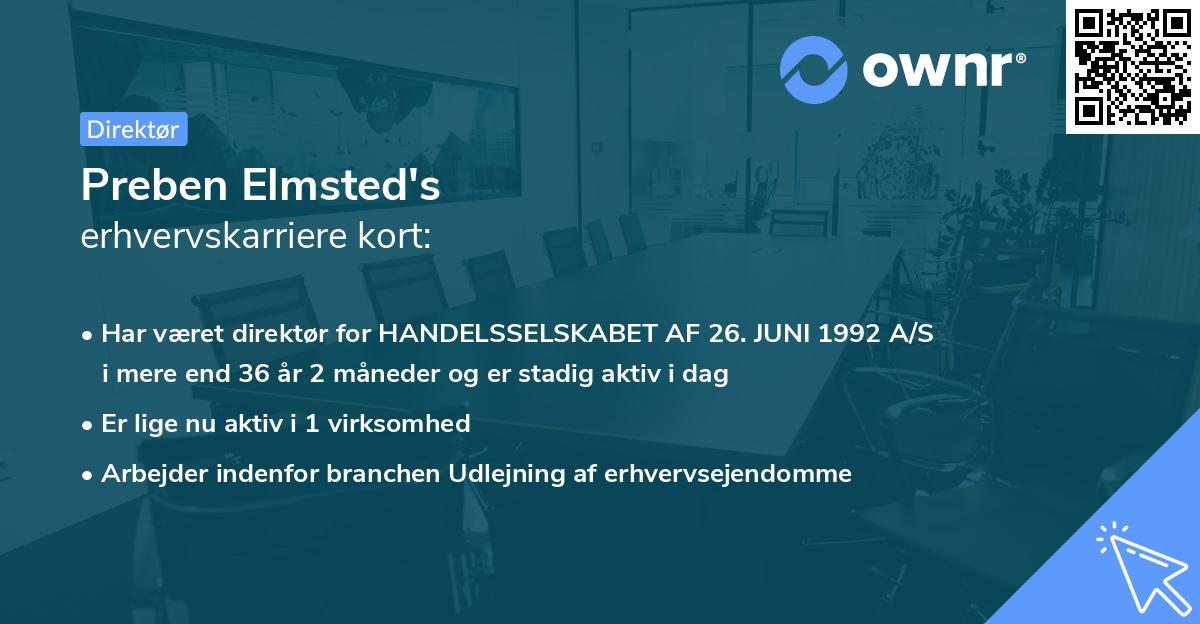 ownr®

Direktør

Preben Elmsted's
erhvervskarriere kort:

• Har været direktør for HANDELSSELSKABET AF 26. JUNI 1992 A/S i mere end 36 år 2 måneder og er stadig aktiv i dag

• Er lige nu aktiv i 1 virksomhed

• Arbejder indenfor branchen Udlejning af erhvervsejendomme